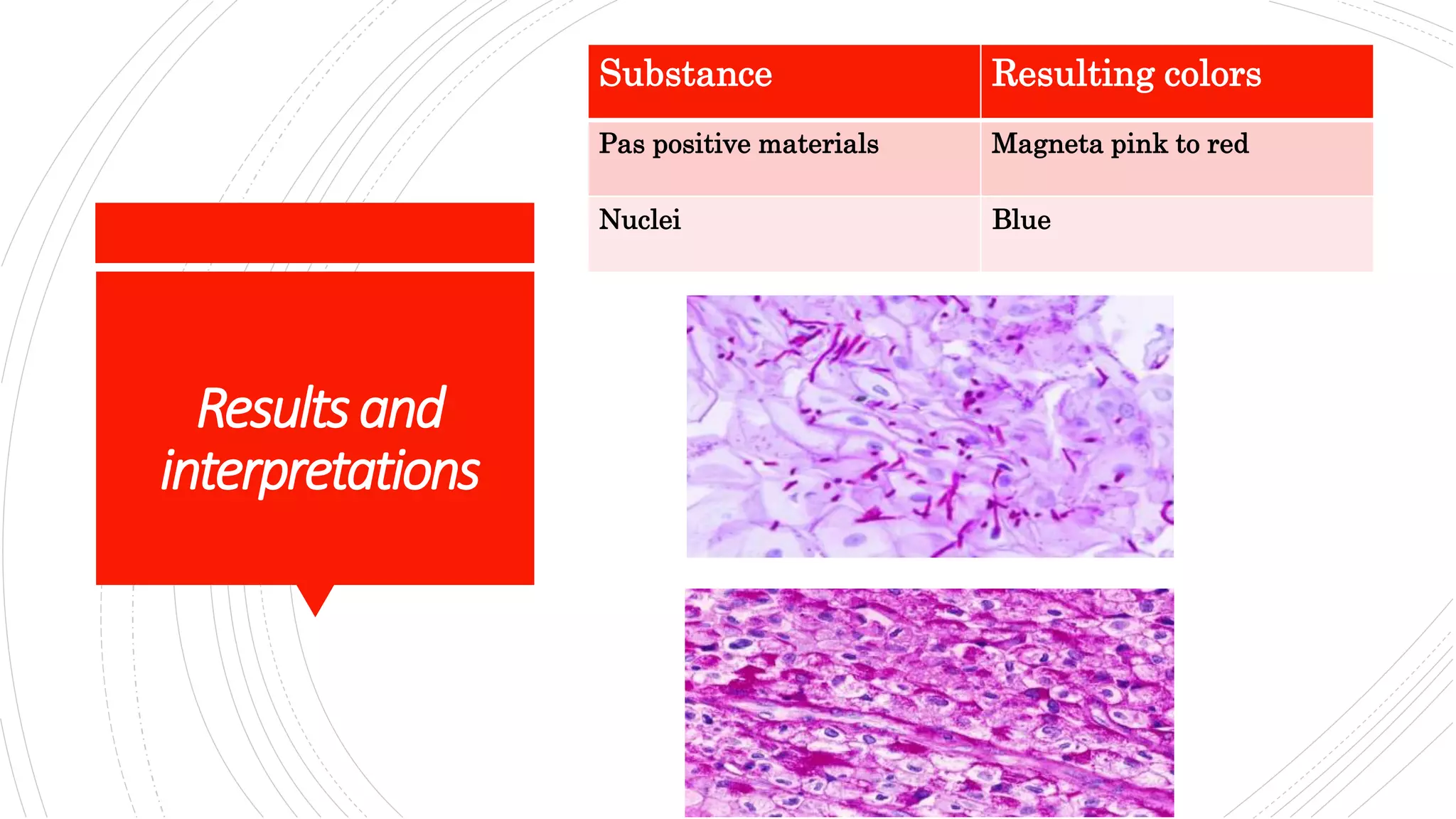 Results and interpretations

| Substance | Resulting colors |
|---|---|
| Pas positive materials | Magneta pink to red |
| Nuclei | Blue |